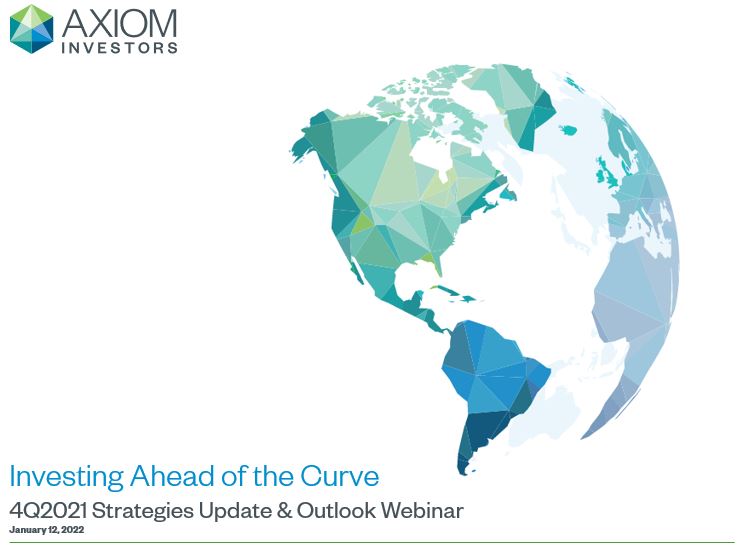 AXIOM
INVESTORS

Investing Ahead of the Curve
4Q2021 Strategies Update & Outlook Webinar
January 12, 2022